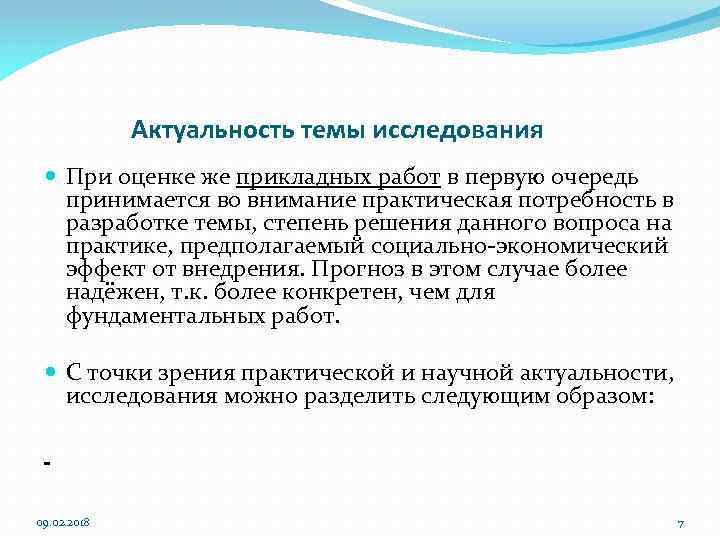 Актуальность темы исследования

При оценке же прикладных работ в первую очередь принимается во внимание практическая потребность в разработке темы, степень решения данного вопроса на практике, предполагаемый социально-экономический эффект от внедрения. Прогноз в этом случае более надёжен, т.к. более конкретен, чем для фундаментальных работ.

С точки зрения практической и научной актуальности, исследования можно разделить следующим образом:

-

09.02.2018

7